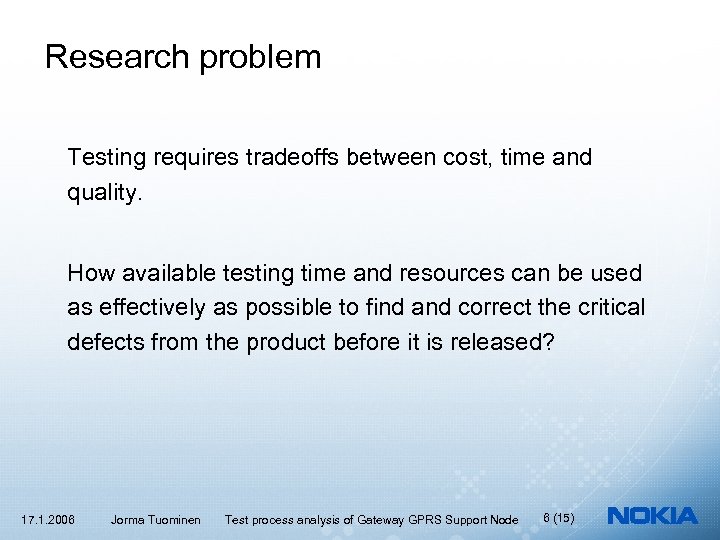 Research problem

Testing requires tradeoffs between cost, time and quality.

How available testing time and resources can be used as effectively as possible to find and correct the critical defects from the product before it is released?

17.1.2006 Jorma Tuominen Test process analysis of Gateway GPRS Support Node 6 (15) NOKIA